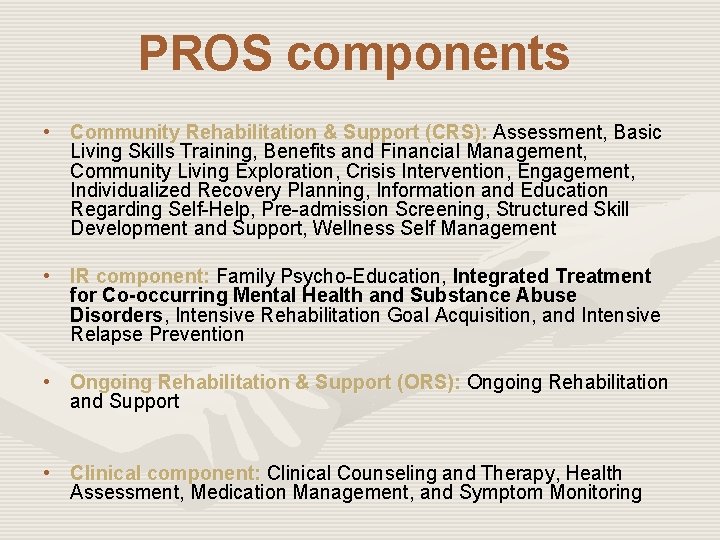 PROS components

• Community Rehabilitation & Support (CRS): Assessment, Basic Living Skills Training, Benefits and Financial Management, Community Living Exploration, Crisis Intervention, Engagement, Individualized Recovery Planning, Information and Education Regarding Self-Help, Pre-admission Screening, Structured Skill Development and Support, Wellness Self Management

• IR component: Family Psycho-Education, Integrated Treatment for Co-occurring Mental Health and Substance Abuse Disorders, Intensive Rehabilitation Goal Acquisition, and Intensive Relapse Prevention

• Ongoing Rehabilitation & Support (ORS): Ongoing Rehabilitation and Support

• Clinical component: Clinical Counseling and Therapy, Health Assessment, Medication Management, and Symptom Monitoring